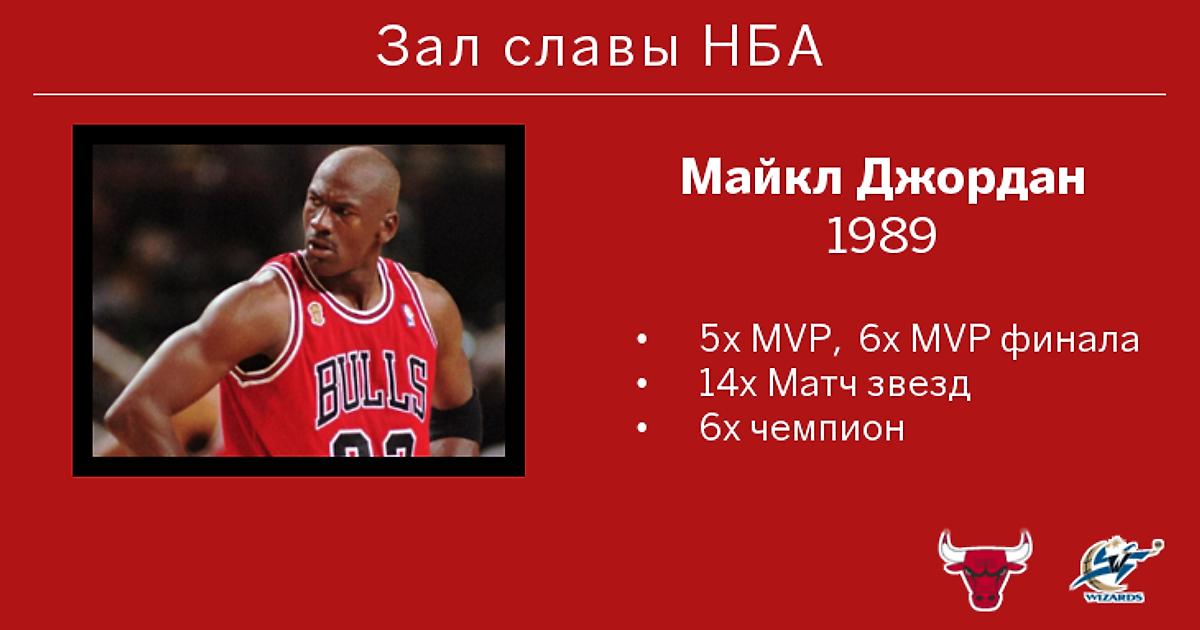 Зал славы НБА

BULLS

Майкл Джордан
1989

• 5x MVP, 6x MVP финала
• 14x Матч звезд
• 6x чемпион

WIZARDS